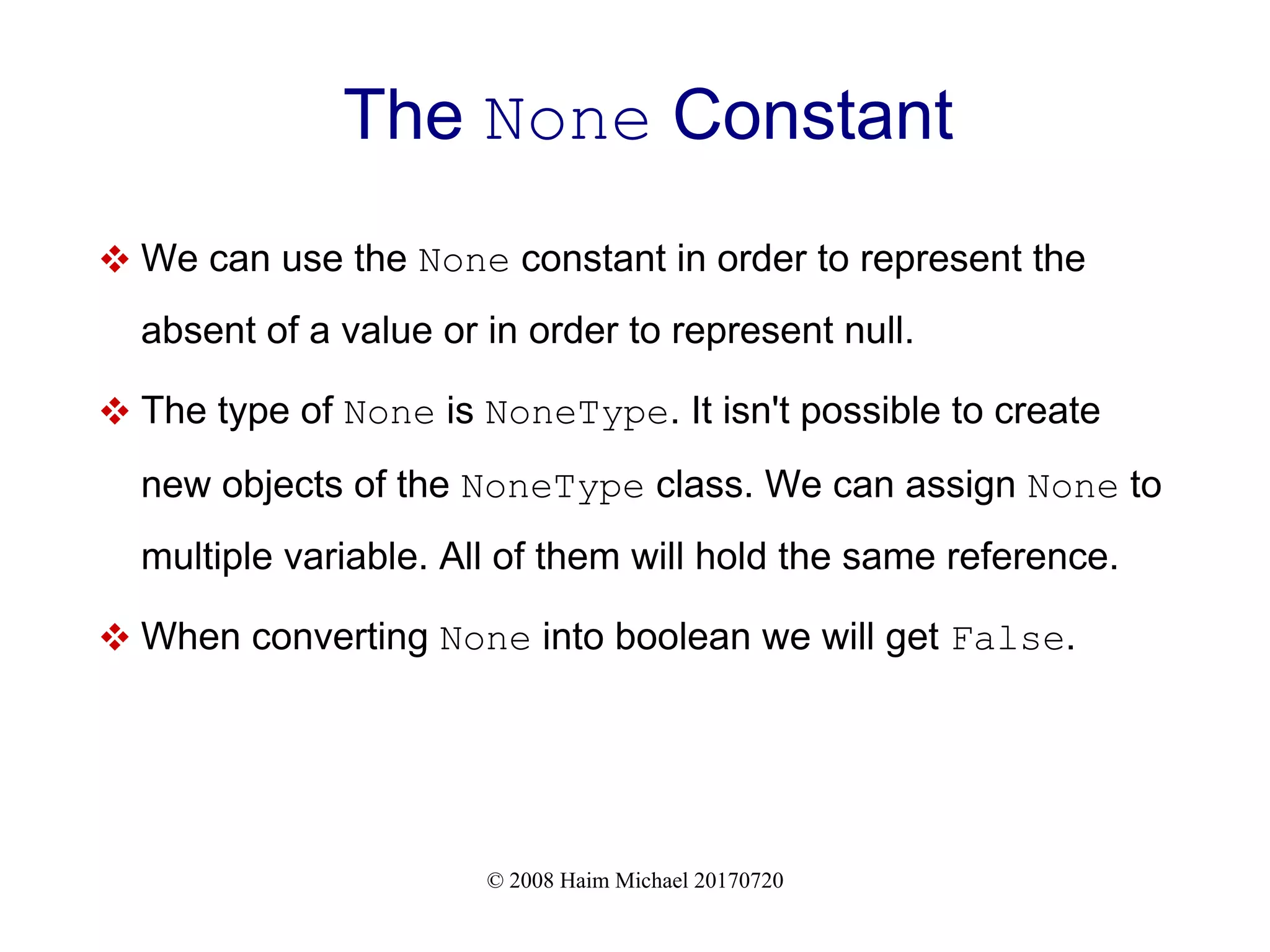 The None Constant

❖ We can use the None constant in order to represent the absent of a value or in order to represent null.

❖ The type of None is NoneType. It isn't possible to create new objects of the NoneType class. We can assign None to multiple variable. All of them will hold the same reference.

❖ When converting None into boolean we will get False.

© 2008 Haim Michael 20170720